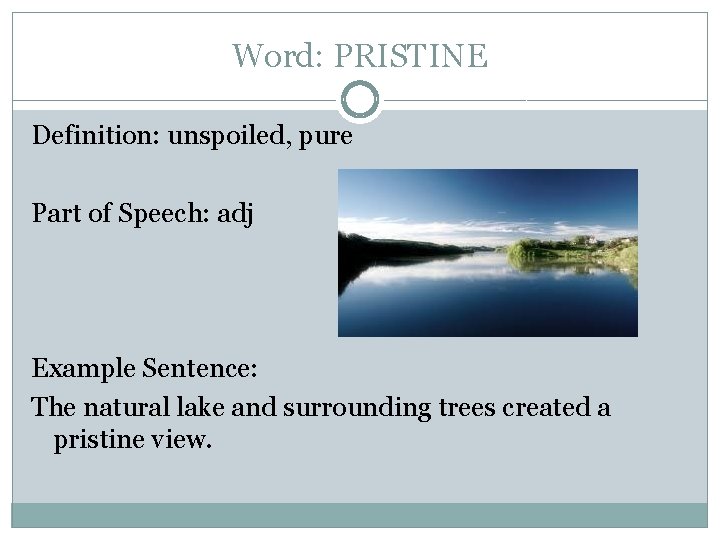 Word: PRISTINE

Definition: unspoiled, pure

Part of Speech: adj

Example Sentence:

The natural lake and surrounding trees created a pristine view.